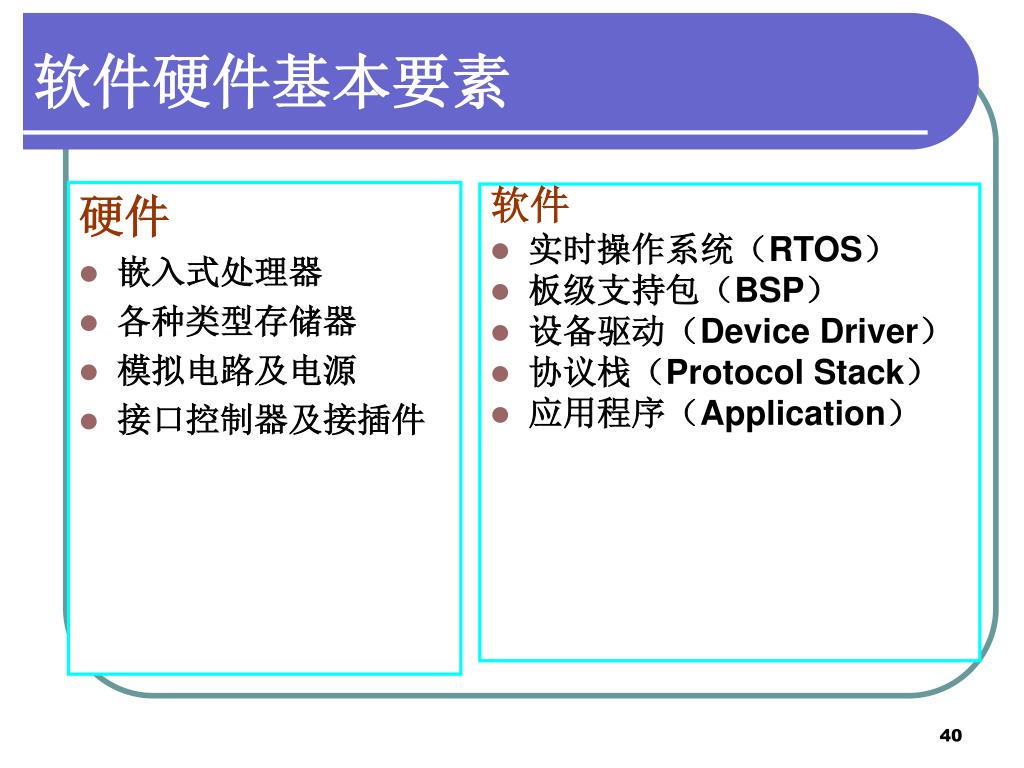 软件硬件基本要素

硬件
- 嵌入式处理器
- 各种类型存储器
- 模拟电路及电源
- 接口控制器及接插件

软件
- 实时操作系统（RTOS）
- 板级支持包（BSP）
- 设备驱动（Device Driver）
- 协议栈（Protocol Stack）
- 应用程序（Application）

40